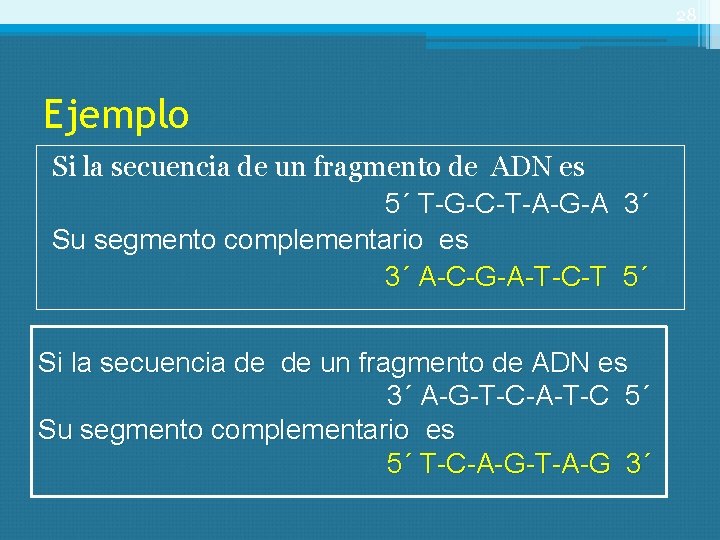 28

Ejemplo

Si la secuencia de un fragmento de ADN es
5´ T-G-C-T-A-G-A 3´
Su segmento complementario es
3´ A-C-G-A-T-C-T 5´

Si la secuencia de de un fragmento de ADN es
3´ A-G-T-C-A-T-C 5´
Su segmento complementario es
5´ T-C-A-G-T-A-G 3´